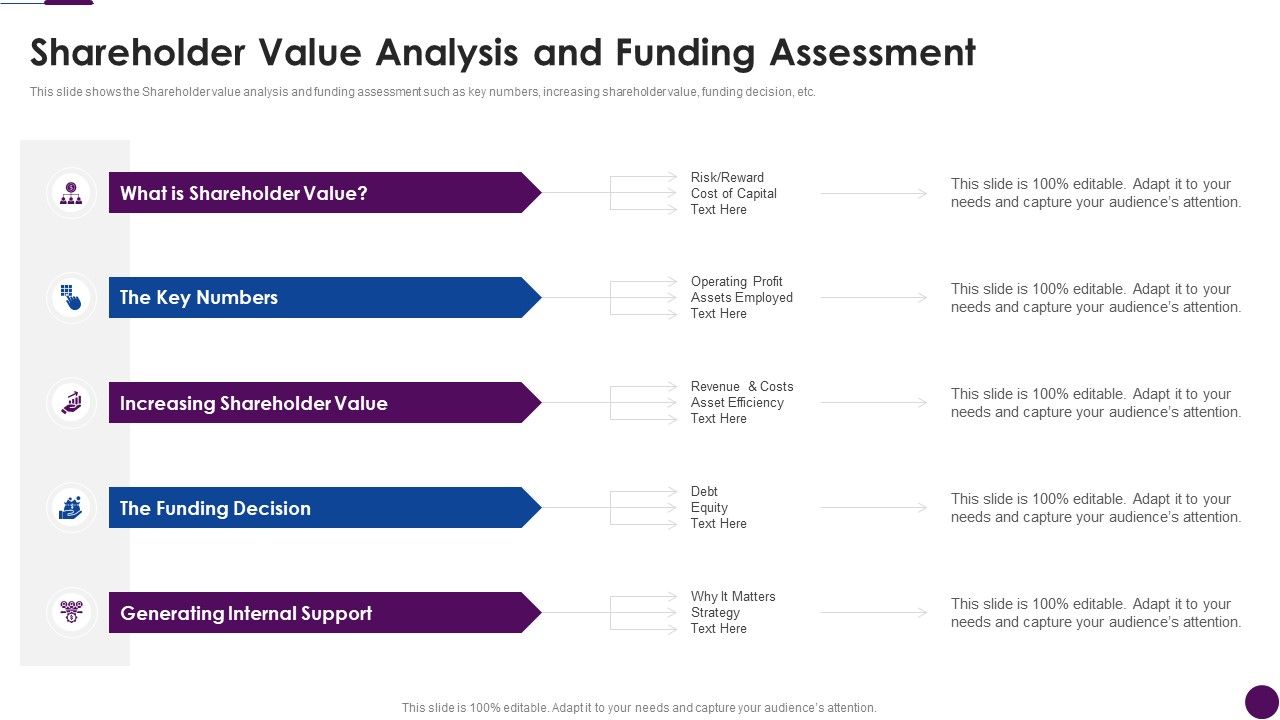 Shareholder Value Analysis and Funding Assessment

This slide shows the Shareholder value analysis and funding assessment such as key numbers, increasing shareholder value, funding decision, etc.

What is Shareholder Value?

Risk/Reward
Cost of Capital
Text Here

This slide is 100% editable. Adapt it to your needs and capture your audience's attention.

The Key Numbers

Operating Profit
Assets Employed
Text Here

This slide is 100% editable. Adapt it to your needs and capture your audience's attention.

Increasing Shareholder Value

Revenue & Costs
Asset Efficiency
Text Here

This slide is 100% editable. Adapt it to your needs and capture your audience's attention.

The Funding Decision

Debt
Equity
Text Here

This slide is 100% editable. Adapt it to your needs and capture your audience's attention.

Generating Internal Support

Why It Matters
Strategy
Text Here

This slide is 100% editable. Adapt it to your needs and capture your audience's attention.

This slide is 100% editable. Adapt it to your needs and capture your audience's attention.